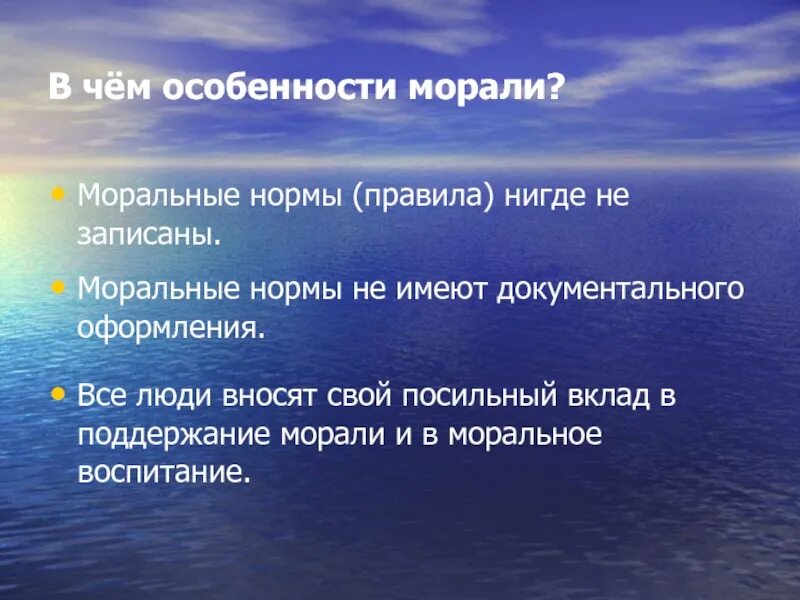 В чём особенности морали?

• Моральные нормы (правила) нигде не записаны.

• Моральные нормы не имеют документального оформления.

• Все люди вносят свой посильный вклад в поддержание морали и в моральное воспитание.